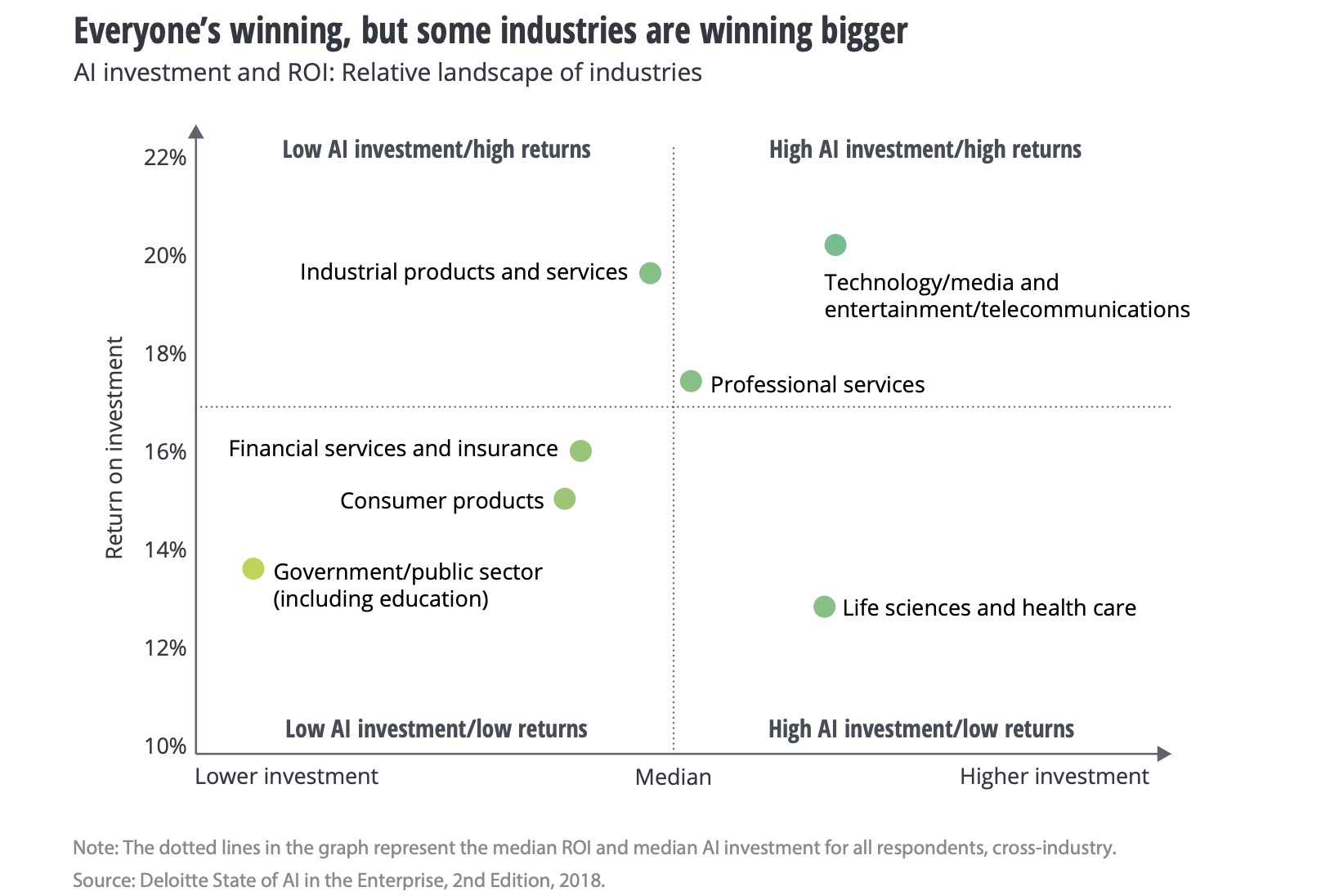 Everyone's winning, but some industries are winning bigger

AI investment and ROI: Relative landscape of industries

Return on investment

22%
20%
18%
16%
14%
12%
10%

Low AI investment/high returns

High AI investment/high returns

Industrial products and services

Technology/media and entertainment/telecommunications

Professional services

Financial services and insurance

Consumer products

Government/public sector (including education)

Life sciences and health care

Low AI investment/low returns

High AI investment/low returns

Lower investment

Median

Higher investment

Note: The dotted lines in the graph represent the median ROI and median AI investment for all respondents, cross-industry.

Source: Deloitte State of AI in the Enterprise, 2nd Edition, 2018.